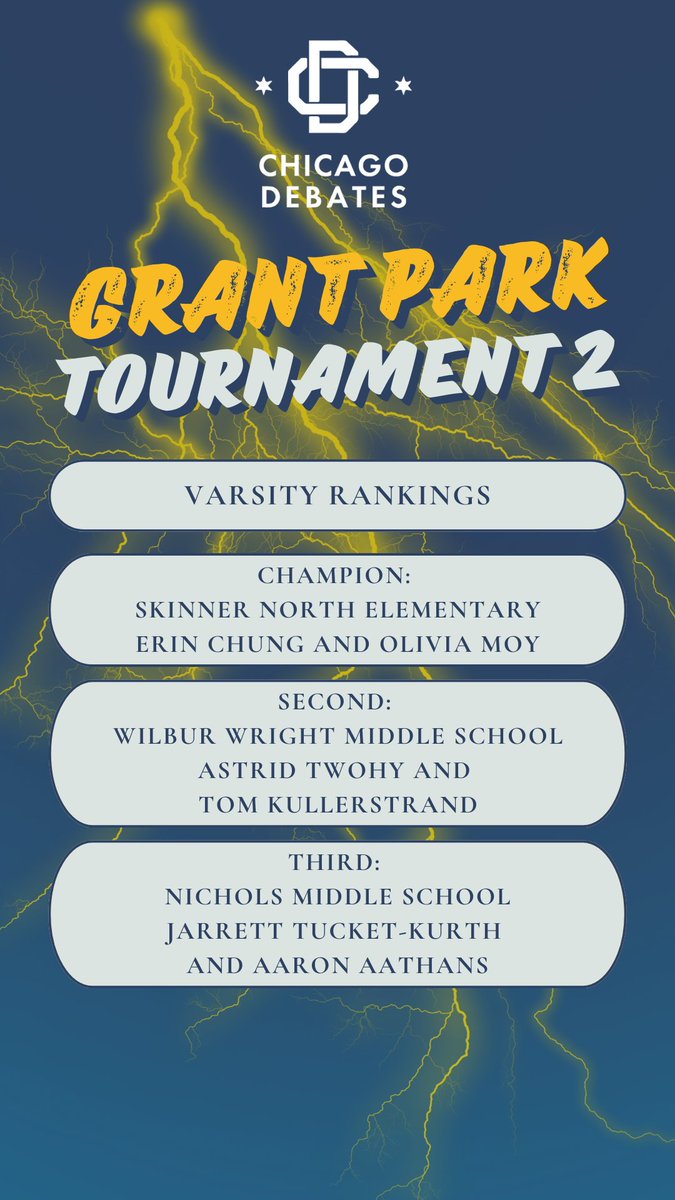 CHICAGO DEBATES

GRANT PARK
TOURNAMENT 2

VARSITY RANKINGS

CHAMPION:
SKINNER NORTH ELEMENTARY
ERIN CHUNG AND OLIVIA MOY

SECOND:
WILBUR WRIGHT MIDDLE SCHOOL
ASTRID TWOHY AND
TOM KULLERSTRAND

THIRD:
NICHOLS MIDDLE SCHOOL
JARRETT TUCKET-KURTH
AND AARON AATHANS